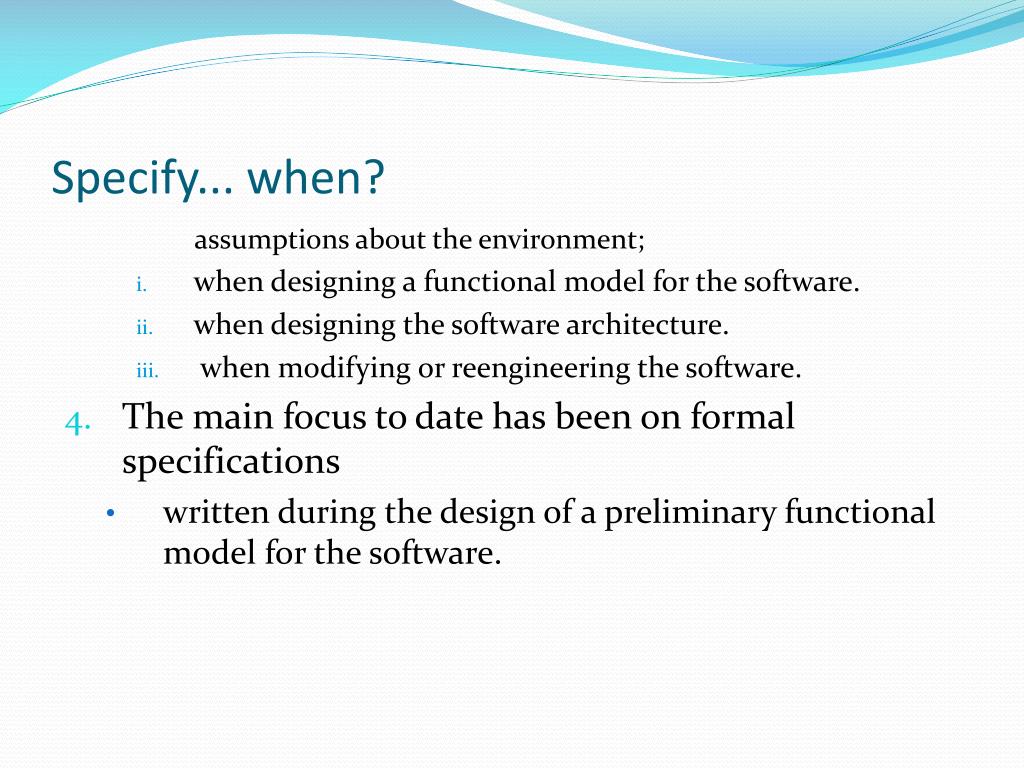 Specify... when?

assumptions about the environment;

i. when designing a functional model for the software.

ii. when designing the software architecture.

iii. when modifying or reengineering the software.

4. The main focus to date has been on formal specifications

• written during the design of a preliminary functional model for the software.